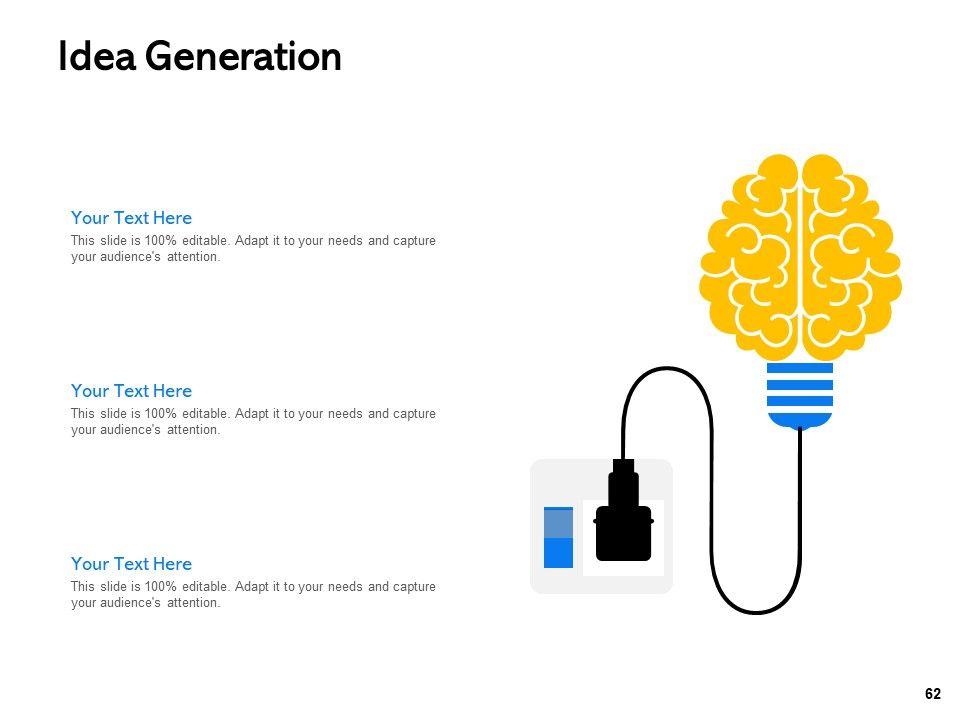 Idea Generation

Your Text Here
This slide is 100% editable. Adapt it to your needs and capture your audience's attention.

Your Text Here
This slide is 100% editable. Adapt it to your needs and capture your audience's attention.

Your Text Here
This slide is 100% editable. Adapt it to your needs and capture your audience's attention.

62